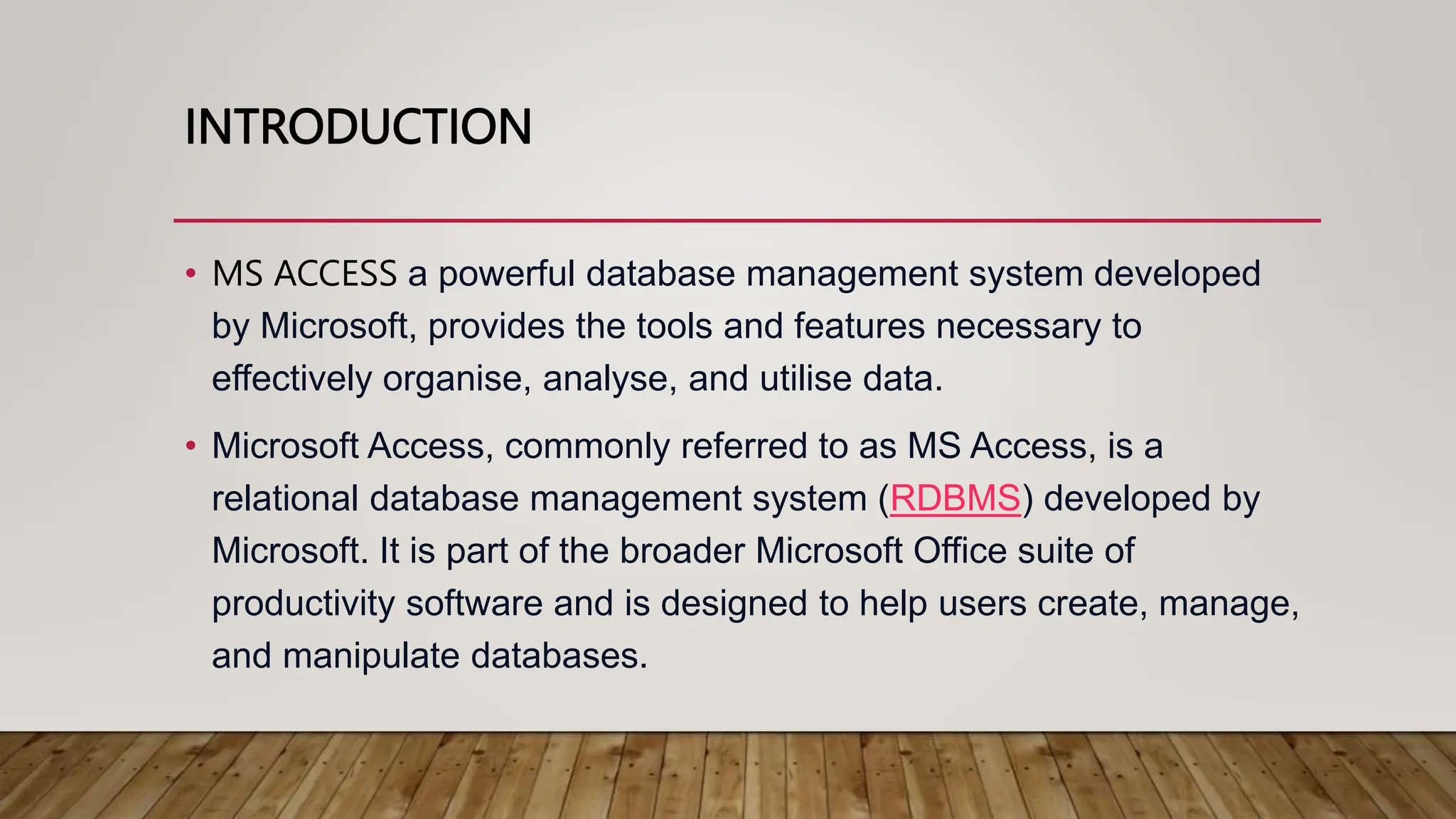 INTRODUCTION

• MS ACCESS a powerful database management system developed by Microsoft, provides the tools and features necessary to effectively organise, analyse, and utilise data.

• Microsoft Access, commonly referred to as MS Access, is a relational database management system (RDBMS) developed by Microsoft. It is part of the broader Microsoft Office suite of productivity software and is designed to help users create, manage, and manipulate databases.